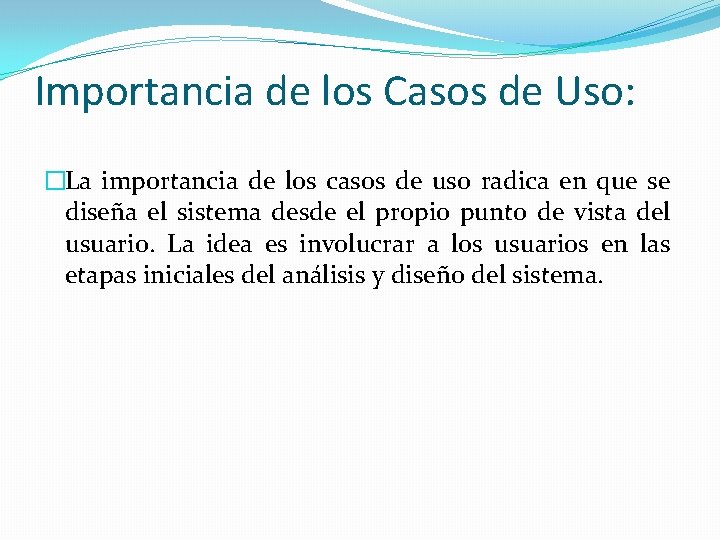 Importancia de los Casos de Uso:

La importancia de los casos de uso radica en que se diseña el sistema desde el propio punto de vista del usuario. La idea es involucrar a los usuarios en las etapas iniciales del análisis y diseño del sistema.